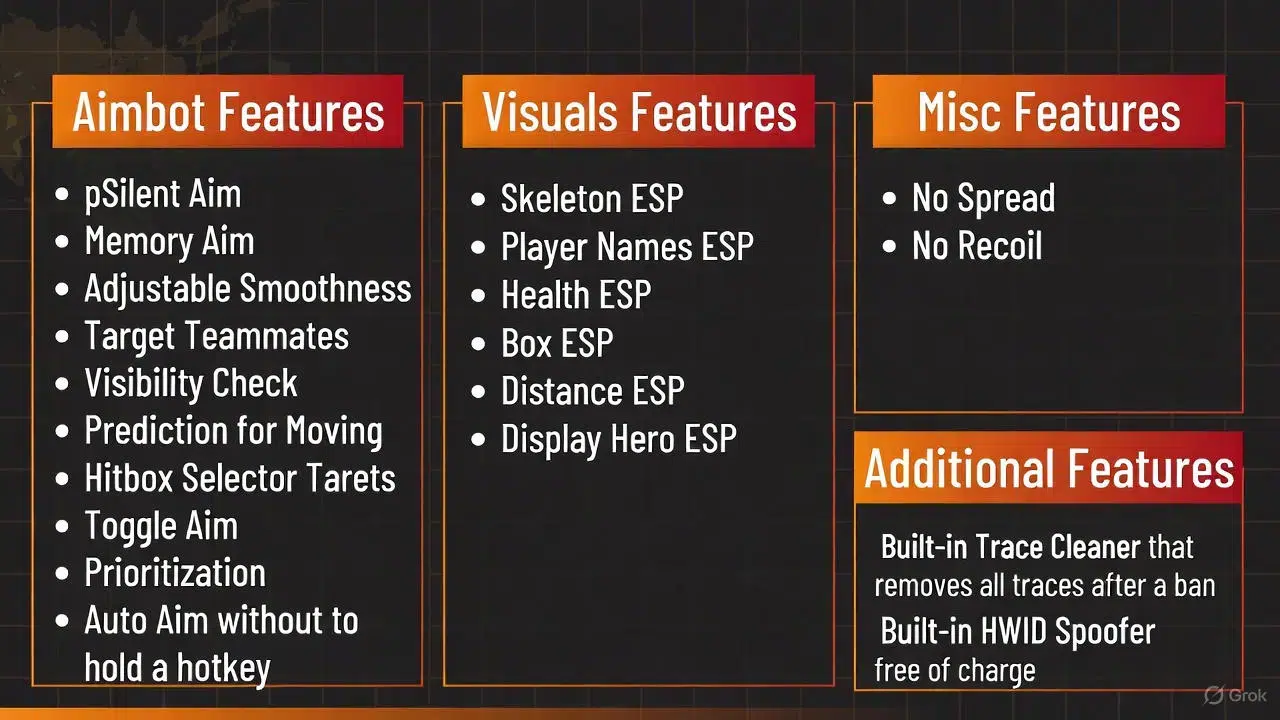 Aimbot Features

- pSilent Aim
- Memory Aim
- Adjustable Smoothness
- Target Teammates
- Visibility Check
- Prediction for Moving
- Hitbox Selector Tarets
- Toggle Aim
- Prioritization
- Auto Aim without to hold a hotkey

Visuals Features

- Skeleton ESP
- Player Names ESP
- Health ESP
- Box ESP
- Distance ESP
- Display Hero ESP

Misc Features

- No Spread
- No Recoil

Additional Features

Built-in Trace Cleaner that removes all traces after a ban

Built-in HWID Spoofer free of charge

Grok